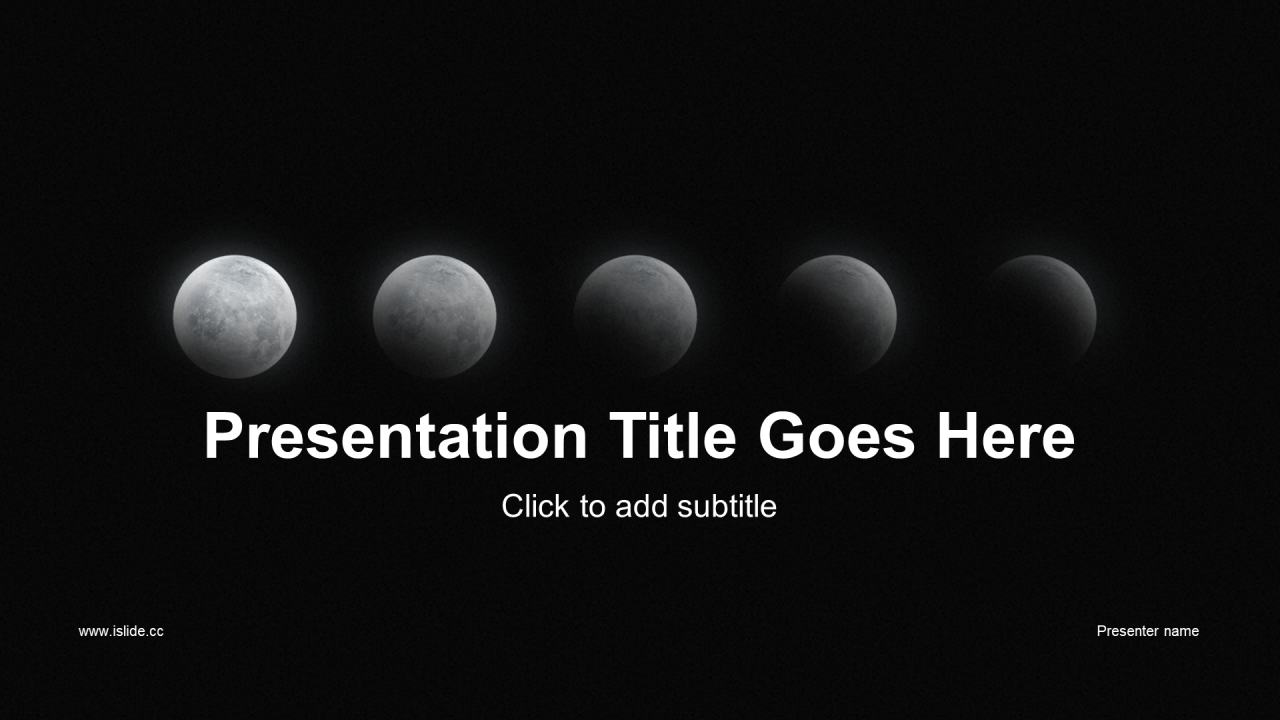 Presentation Title Goes Here

Click to add subtitle

www.islide.cc

Presenter name